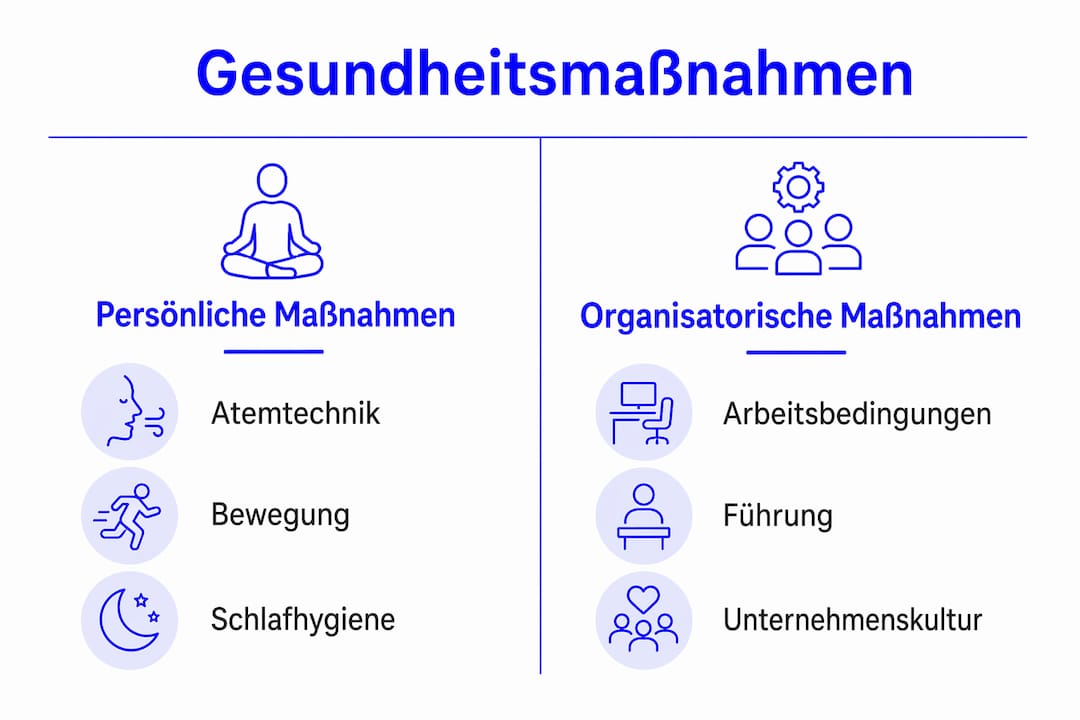 Gesundheitsmaßnahmen

Persönliche Maßnahmen

Atemtechnik

Bewegung

Schlafhygiene

Organisatorische Maßnahmen

Arbeitsbedingungen

Führung

Unternehmenskultur